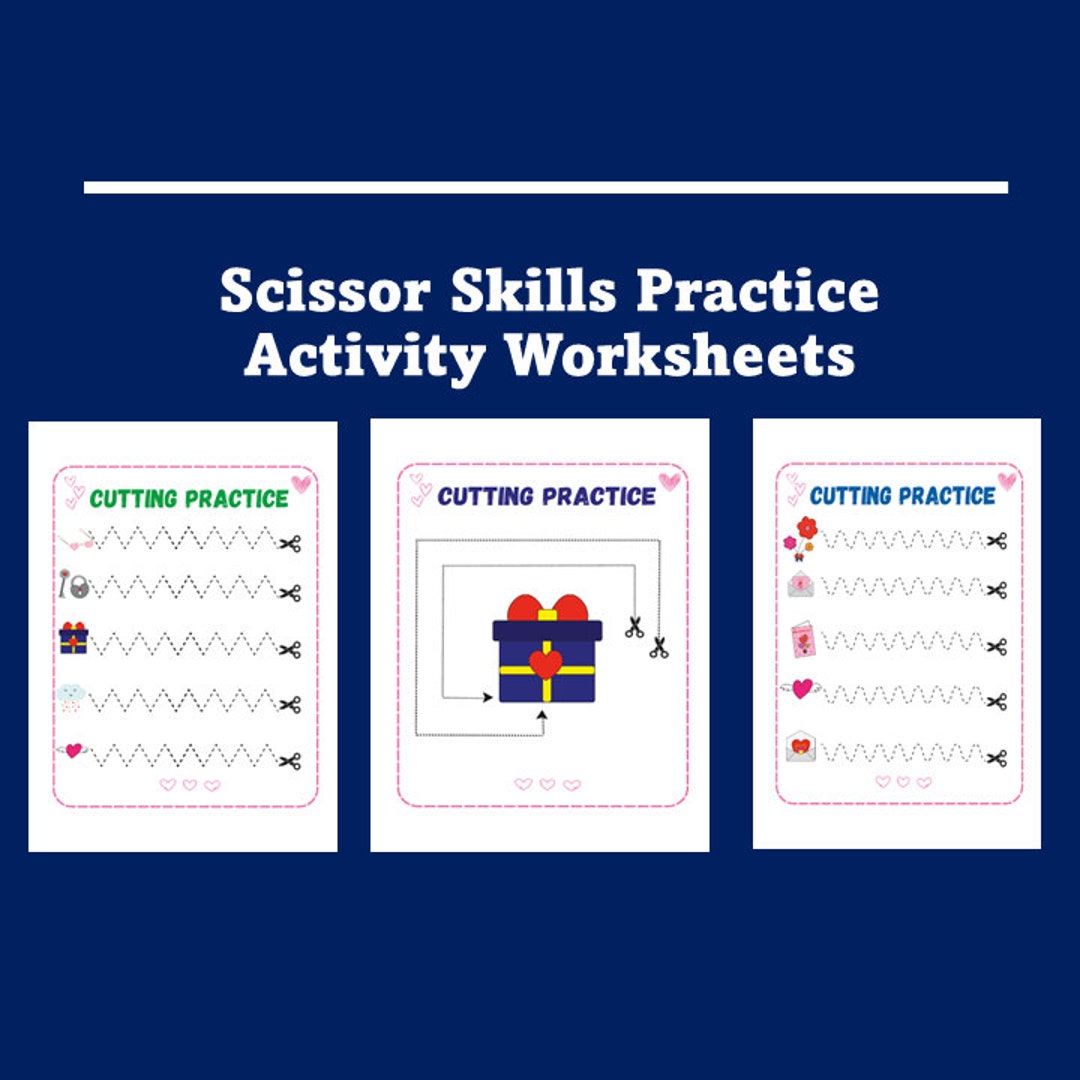 Scissor Skills Practice Activity Worksheets

CUTTING PRACTICE

CUTTING PRACTICE

CUTTING PRACTICE